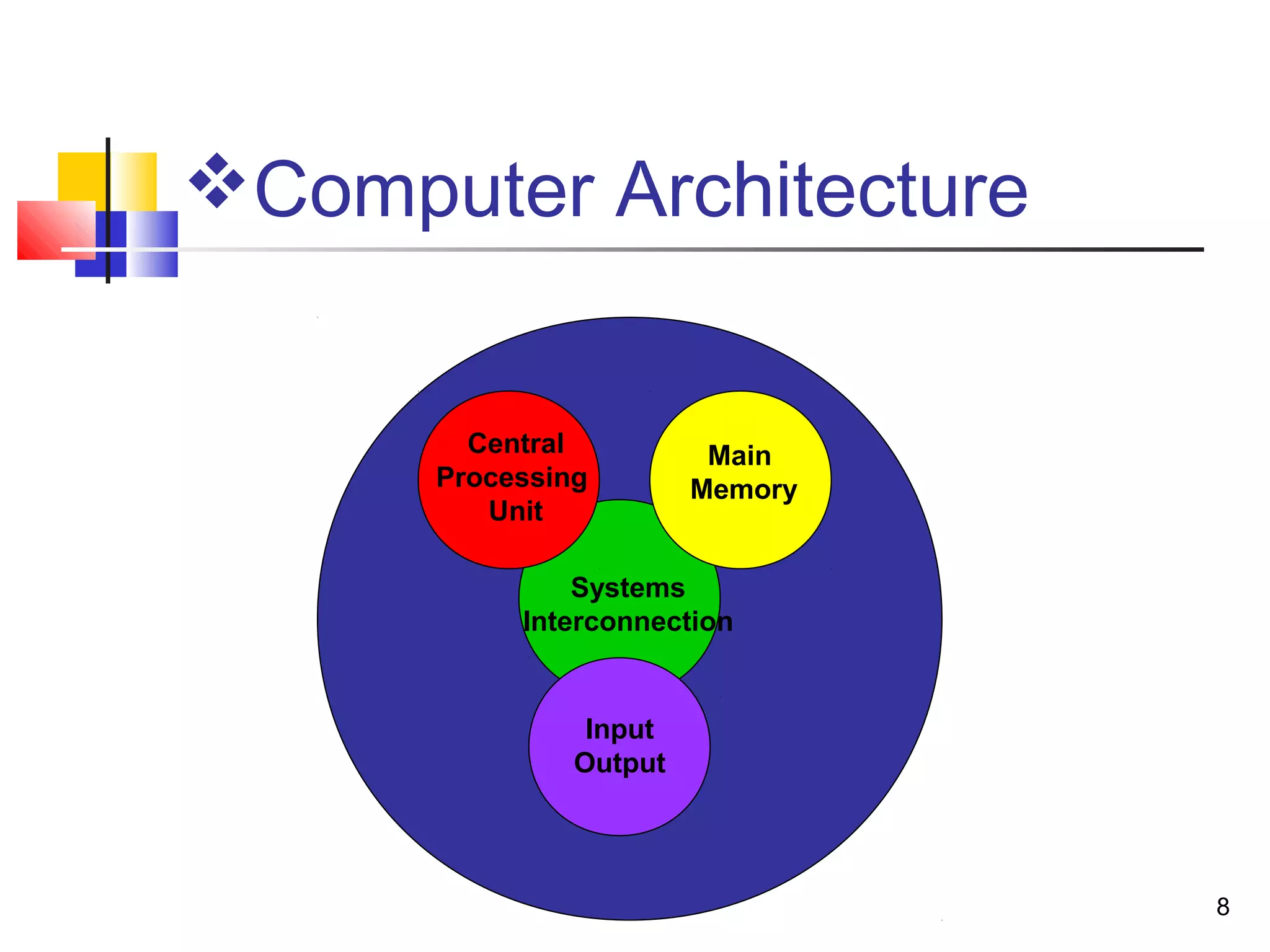 ❖Computer Architecture

Central Processing Unit

Main Memory

Systems Interconnection

Input Output

8